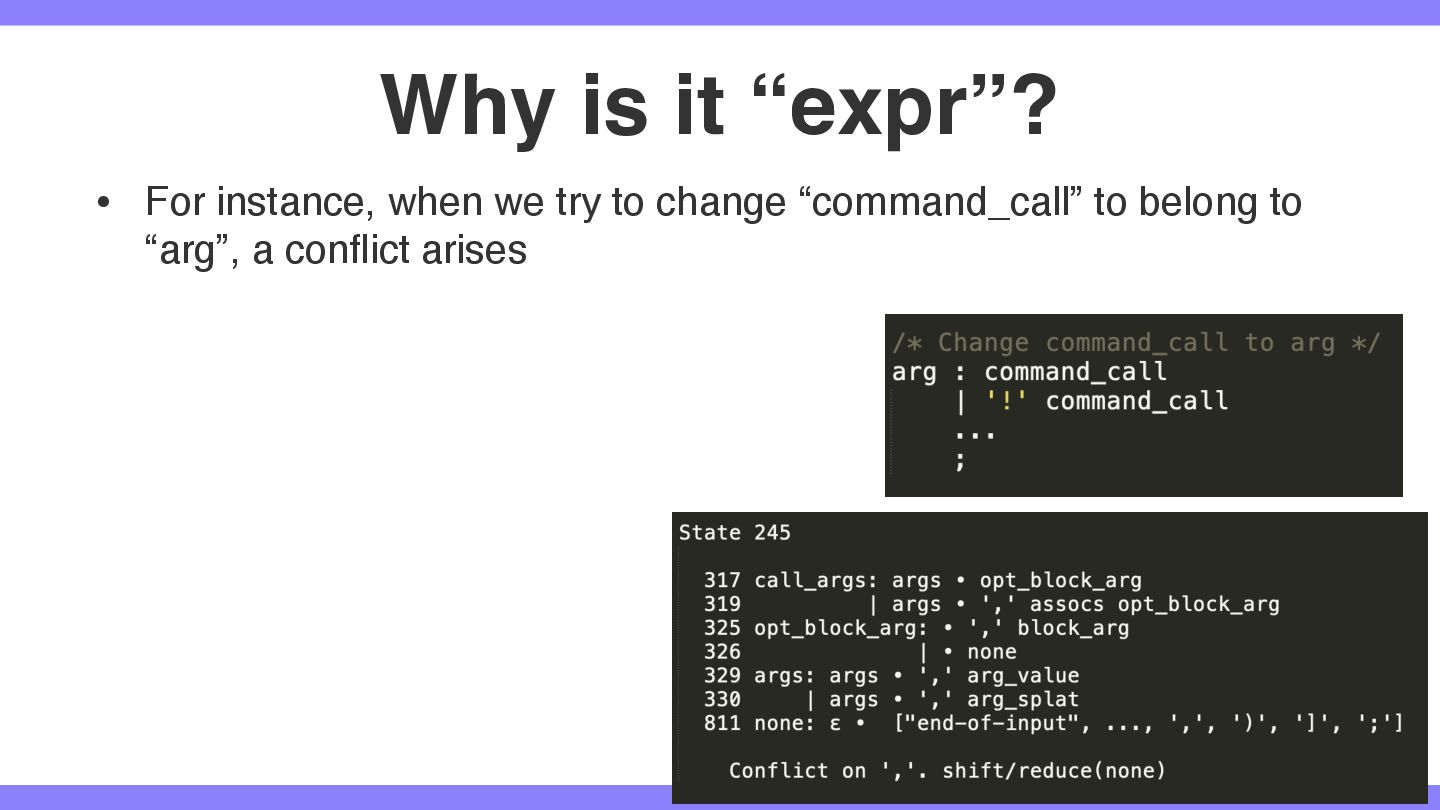 Why is it “expr”?

• For instance, when we try to change “command_call” to belong to “arg”, a conflict arises

/* Change command_call to arg */
arg : command_call
    | '!' command_call
    ...
    ;

State 245

317 call_args: args • opt_block_arg
319          | args • ',' assocs opt_block_arg
325 opt_block_arg: • ',' block_arg
326              | • none
329 args: args • ',' arg_value
330     | args • ',' arg_splat
811 none: ε • ["end-of-input", ..., ',', ')', ']', ';']

Conflict on ','. shift/reduce(none)